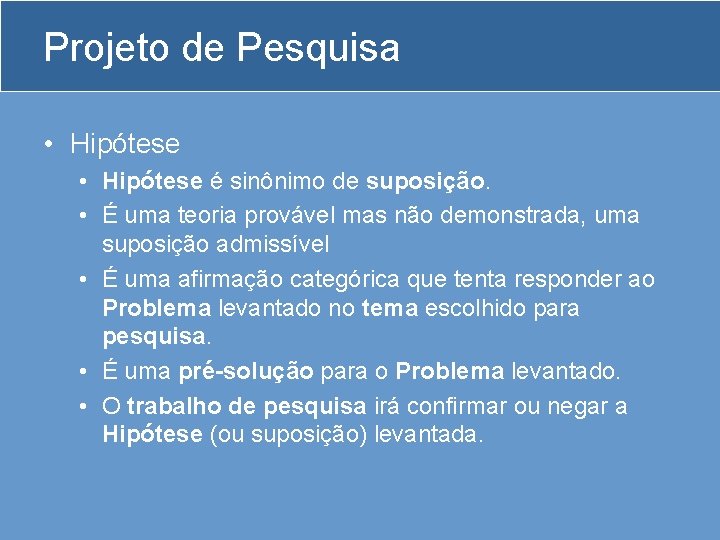 Projeto de Pesquisa

• Hipótese
  • Hipótese é sinônimo de suposição.
  • É uma teoria provável mas não demonstrada, uma suposição admissível
  • É uma afirmação categórica que tenta responder ao Problema levantado no tema escolhido para pesquisa.
  • É uma pré-solução para o Problema levantado.
  • O trabalho de pesquisa irá confirmar ou negar a Hipótese (ou suposição) levantada.